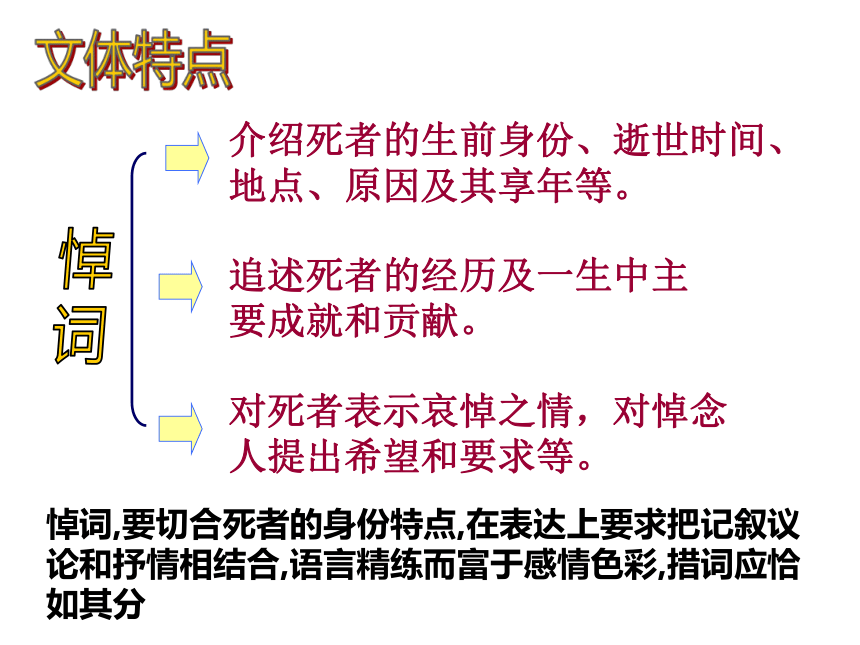 文体特点

悼词

介绍死者的生前身份、逝世时间、地点、原因及其享年等。

追述死者的经历及一生中主要成就和贡献。

对死者表示哀悼之情，对悼念人提出希望和要求等。

悼词,要切合死者的身份特点,在表达上要求把记叙议论和抒情相结合,语言精练而富于感情色彩,措词应恰如其分